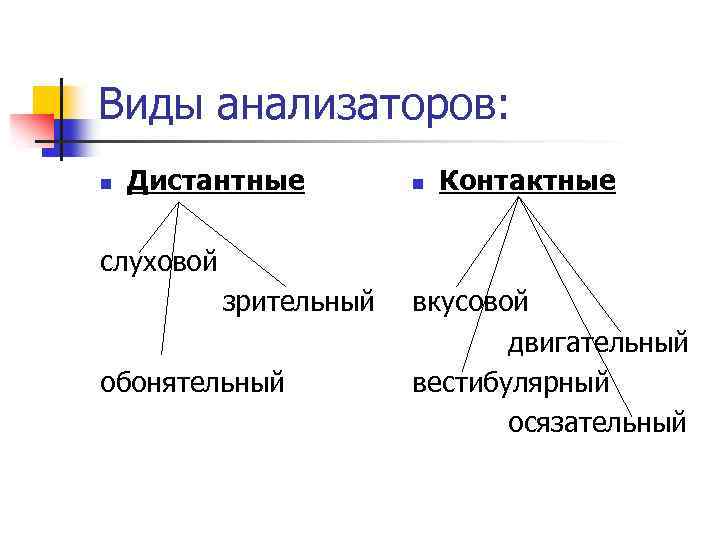 Виды анализаторов:

Дистантные

слуховой

зрительный

обонятельный

Контактные

вкусовой

двигательный

вестибулярный

осязательный